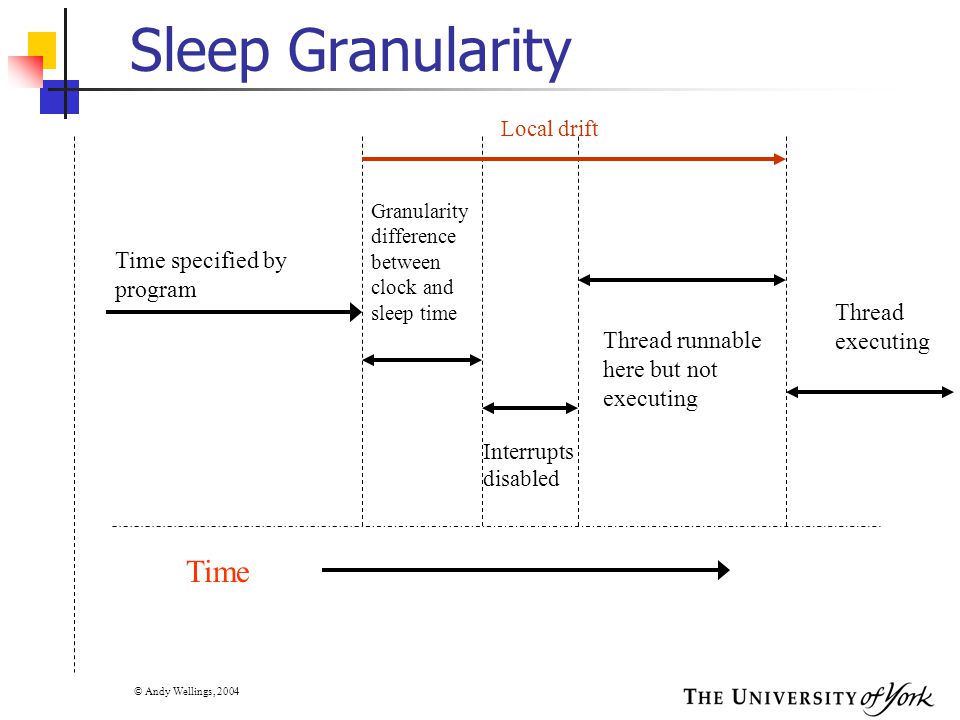 Sleep Granularity

Local drift

Time specified by program

Granularity difference between clock and sleep time

Interrupts disabled

Thread runnable here but not executing

Thread executing

Time

© Andy Wellings, 2004

THE UNIVERSITY of York